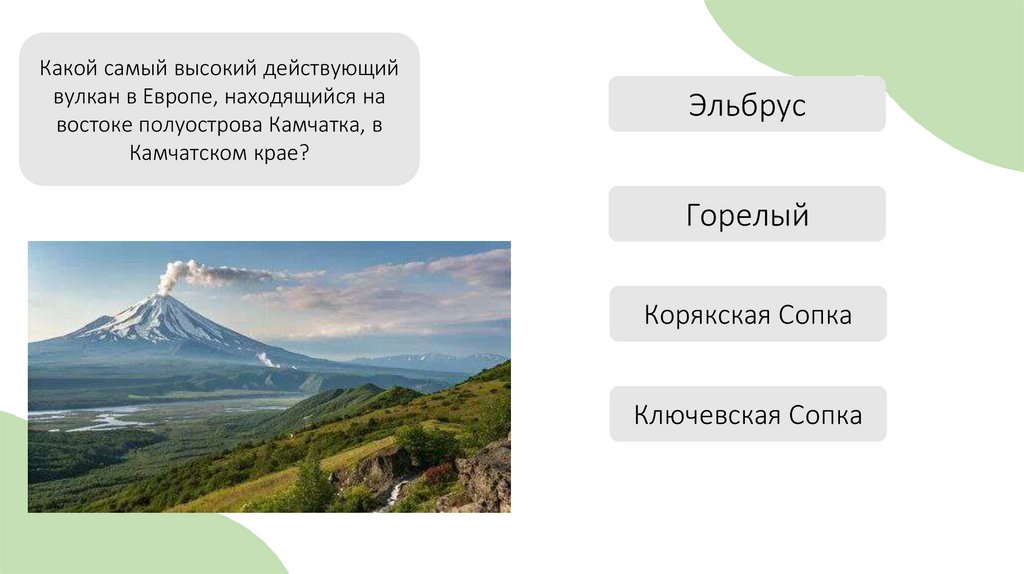 Какой самый высокий действующий вулкан в Европе, находящийся на востоке полуострова Камчатка, в Камчатском крае?

Эльбрус

Горелый

Корякская Сопка

Ключевская Сопка